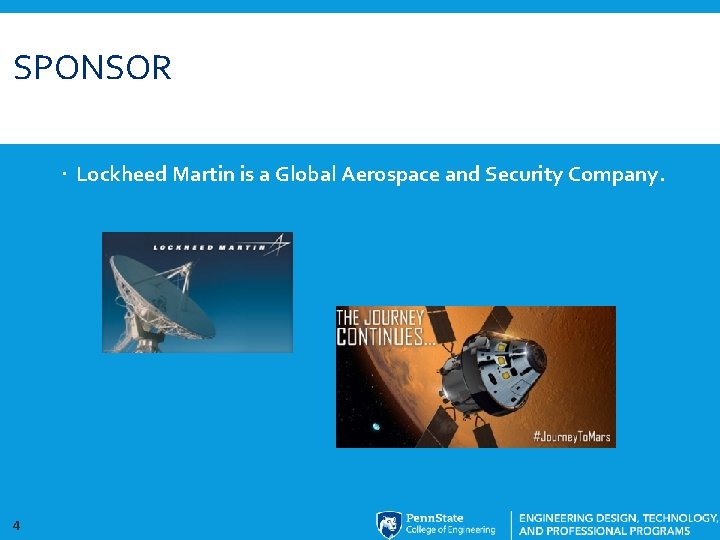 SPONSOR

· Lockheed Martin is a Global Aerospace and Security Company.

LOCKHEED MARTIN

THE JOURNEY CONTINUES...

#JourneyToMars

4

PennState College of Engineering

ENGINEERING DESIGN, TECHNOLOGY, AND PROFESSIONAL PROGRAMS